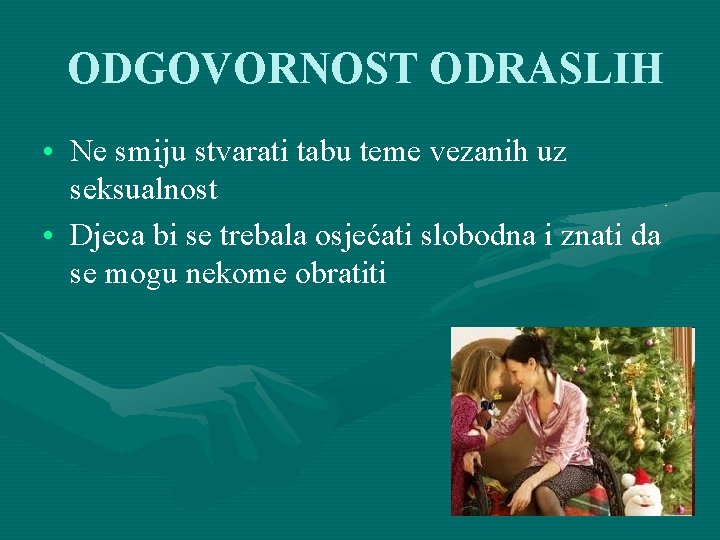 ODGOVORNOST ODRASLIH

• Ne smiju stvarati tabu teme vezanih uz seksualnost
• Djeca bi se trebala osjećati slobodna i znati da se mogu nekome obratiti